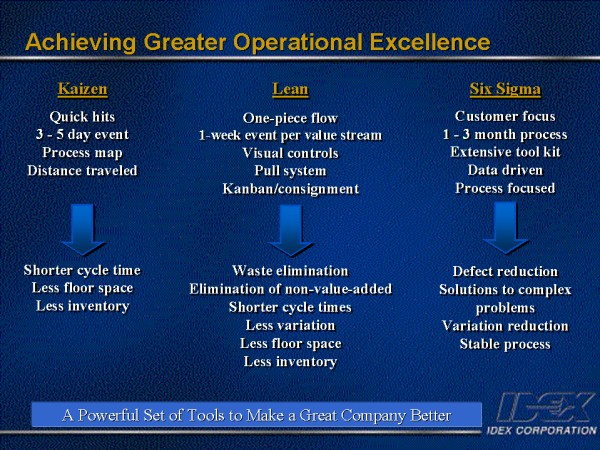 Achieving Greater Operational Excellence

Kaizen

Quick hits
3 - 5 day event
Process map
Distance traveled

Shorter cycle time
Less floor space
Less inventory

Lean

One-piece flow
1-week event per value stream
Visual controls
Pull system
Kanban/consignment

Waste elimination
Elimination of non-value-added
Shorter cycle times
Less variation
Less floor space
Less inventory

Six Sigma

Customer focus
1 - 3 month process
Extensive tool kit
Data driven
Process focused

Defect reduction
Solutions to complex problems
Variation reduction
Stable process

A Powerful Set of Tools to Make a Great Company Better

IDEX
IDEX CORPORATION